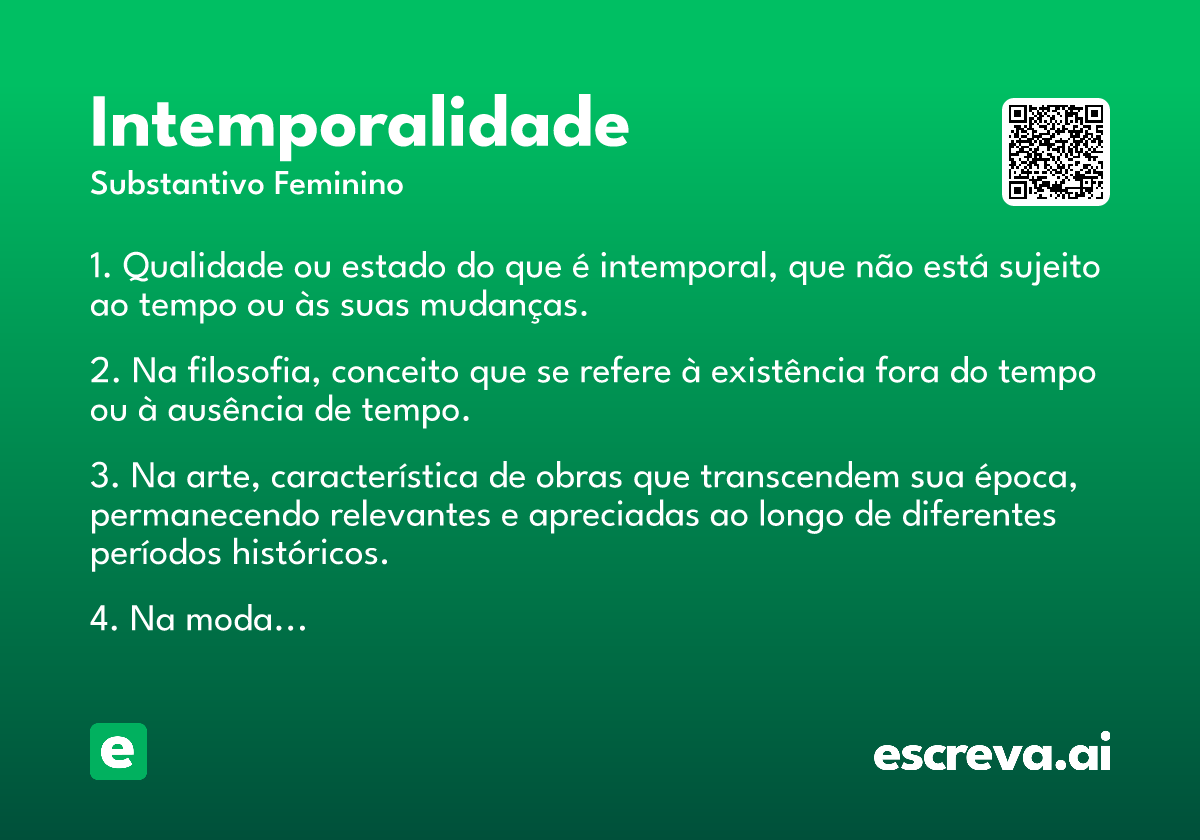 Intemporalidade
Substantivo Feminino

1. Qualidade ou estado do que é intemporal, que não está sujeito ao tempo ou às suas mudanças.

2. Na filosofia, conceito que se refere à existência fora do tempo ou à ausência de tempo.

3. Na arte, característica de obras que transcendem sua época, permanecendo relevantes e apreciadas ao longo de diferentes períodos históricos.

4. Na moda...

e

escreva.ai